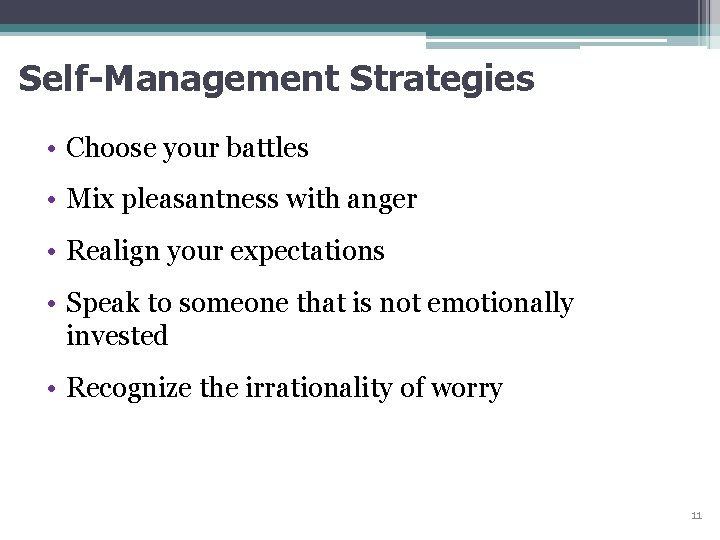 Self-Management Strategies

• Choose your battles

• Mix pleasantness with anger

• Realign your expectations

• Speak to someone that is not emotionally invested

• Recognize the irrationality of worry

11